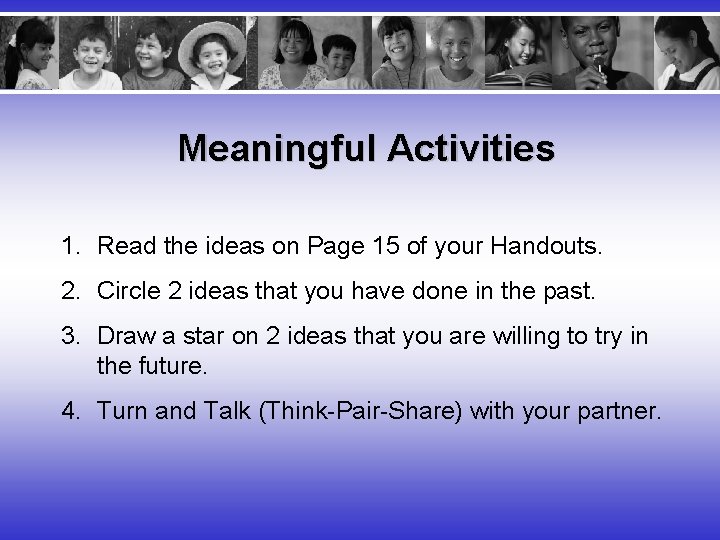 Meaningful Activities

1. Read the ideas on Page 15 of your Handouts.

2. Circle 2 ideas that you have done in the past.

3. Draw a star on 2 ideas that you are willing to try in the future.

4. Turn and Talk (Think-Pair-Share) with your partner.